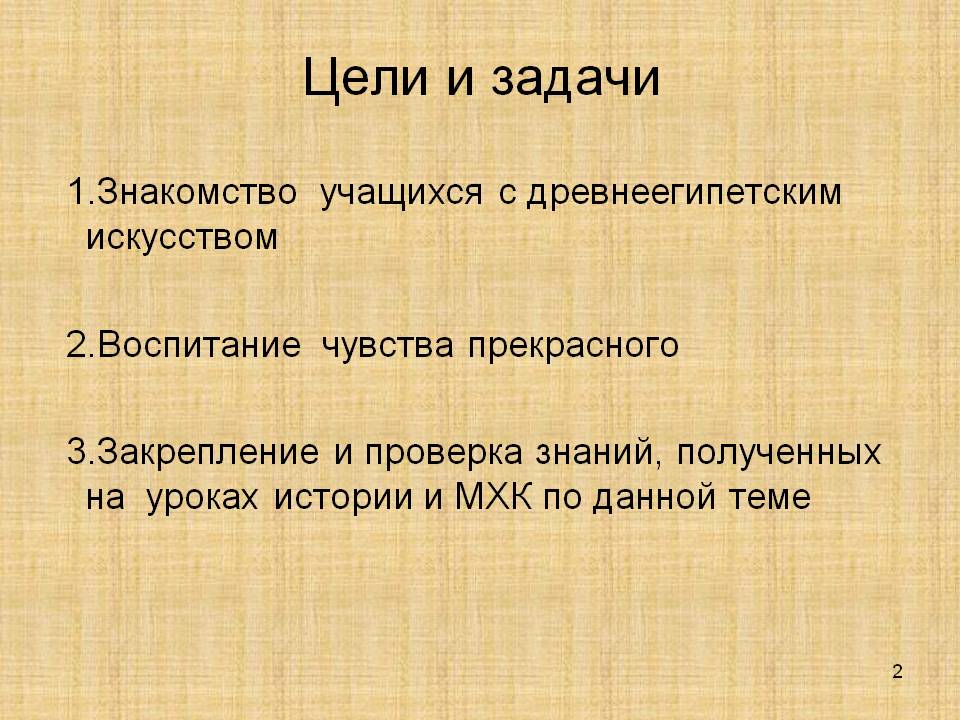 Цели и задачи

1.Знакомство учащихся с древнеегипетским искусством

2.Воспитание чувства прекрасного

3.Закрепление и проверка знаний, полученных на уроках истории и МХК по данной теме

2